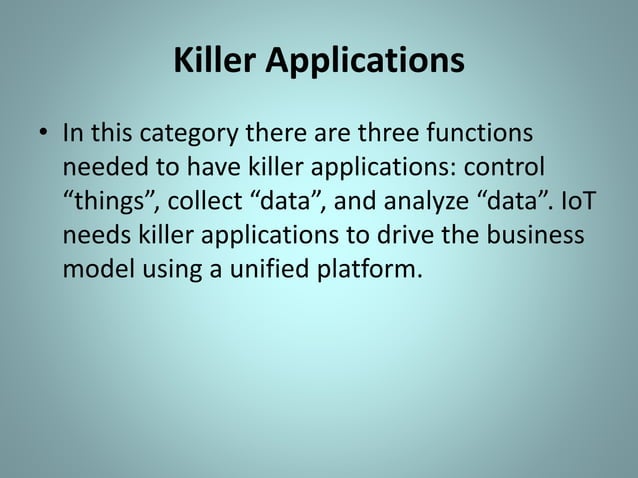 Killer Applications

• In this category there are three functions needed to have killer applications: control “things”, collect “data”, and analyze “data”. IoT needs killer applications to drive the business model using a unified platform.